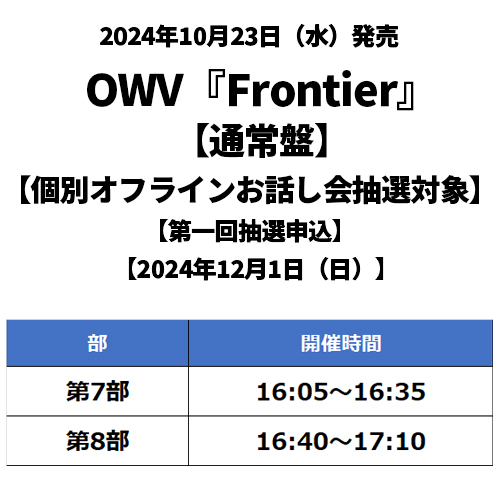 2024年10月23日（水）発売

OWV『Frontier』

【通常盤】

【個別オフラインお話し会抽選対象】

【第一回抽選申込】

【2024年12月1日（日）】

| 部 | 開催時間 |
|---|---|
| 第7部 | 16:05～16:35 |
| 第8部 | 16:40～17:10 |